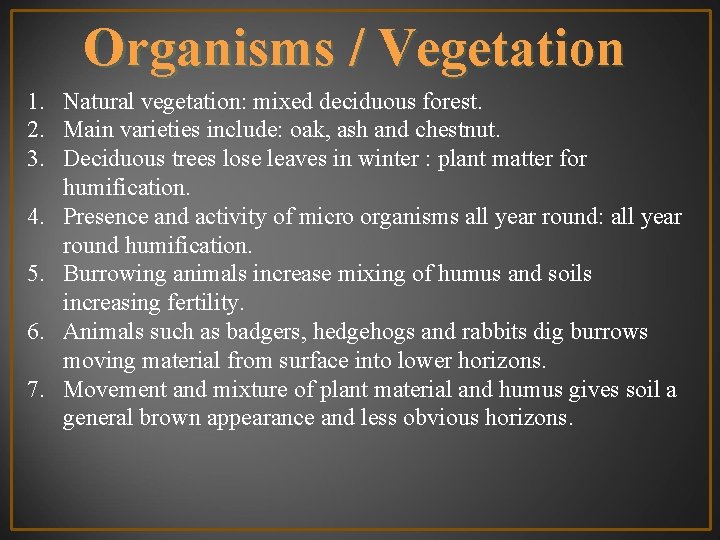 Organisms / Vegetation

1. Natural vegetation: mixed deciduous forest.
2. Main varieties include: oak, ash and chestnut.
3. Deciduous trees lose leaves in winter : plant matter for humification.
4. Presence and activity of micro organisms all year round: all year round humification.
5. Burrowing animals increase mixing of humus and soils increasing fertility.
6. Animals such as badgers, hedgehogs and rabbits dig burrows moving material from surface into lower horizons.
7. Movement and mixture of plant material and humus gives soil a general brown appearance and less obvious horizons.